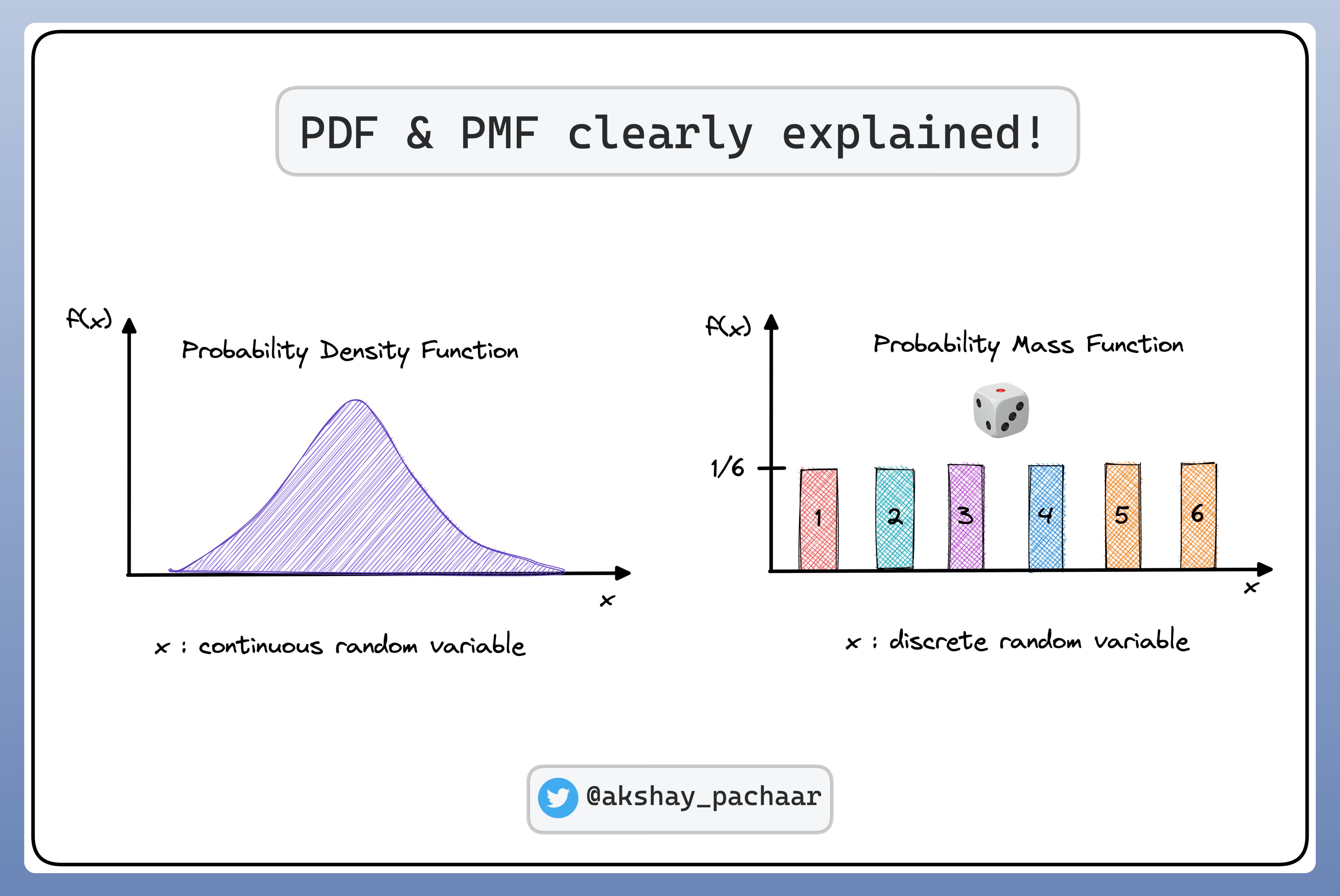 PDF & PMF clearly explained!

f(x)

Probability Density Function

x

x : continuous random variable

f(x)

Probability Mass Function

1/6

1

2

3

4

5

6

x

x : discrete random variable

@akshay_pachaar